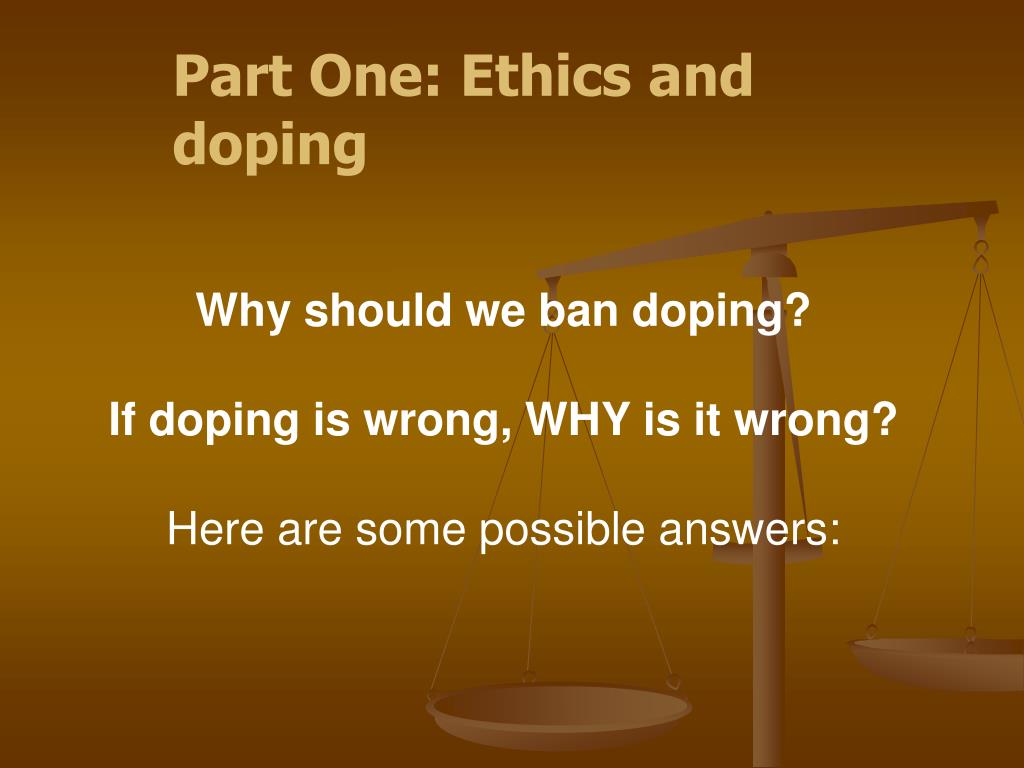 Part One: Ethics and doping

Why should we ban doping?

If doping is wrong, WHY is it wrong?

Here are some possible answers: